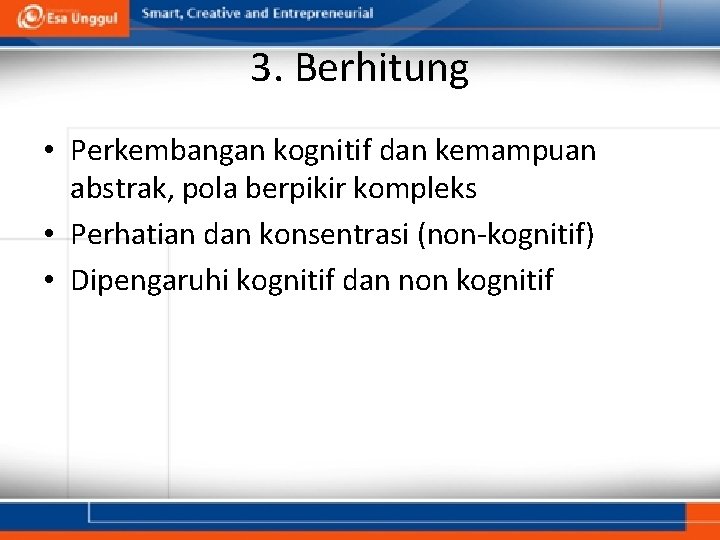 Esa Unggul

Smart, Creative and Entrepreneurial

3. Berhitung

• Perkembangan kognitif dan kemampuan abstrak, pola berpikir kompleks
• Perhatian dan konsentrasi (non-kognitif)
• Dipengaruhi kognitif dan non kognitif